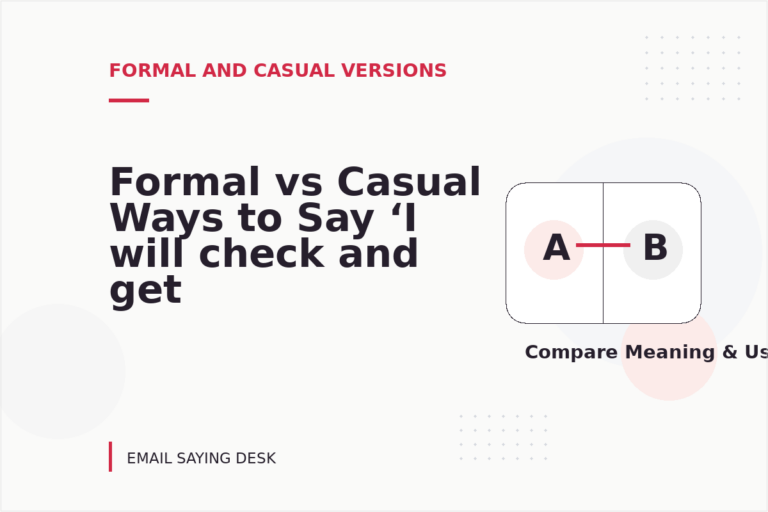 FORMAL AND CASUAL VERSIONS

Formal vs Casual Ways to Say ‘I will check and get

A B

Compare Meaning & Us

EMAIL SAYING DESK